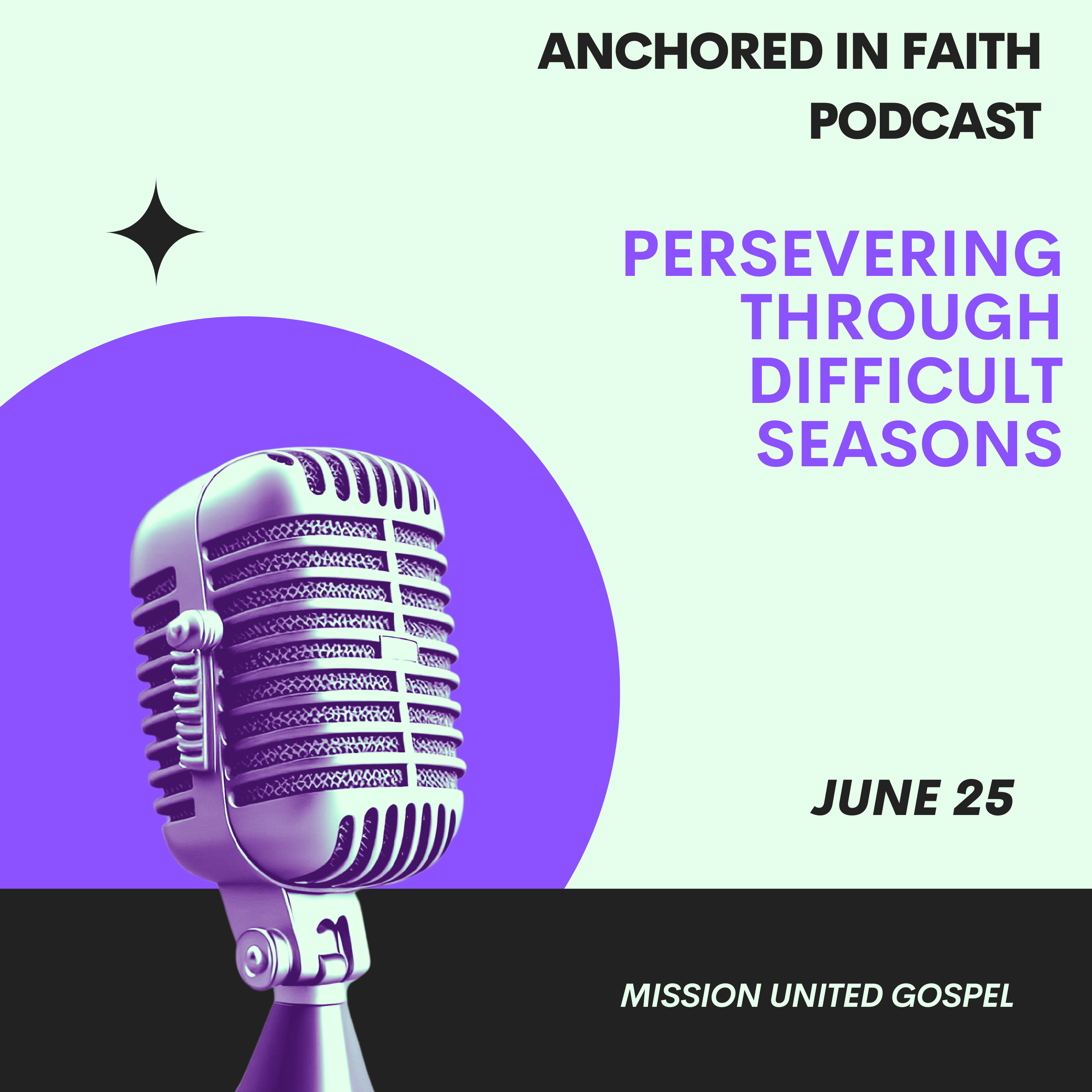 ANCHORED IN FAITH
PODCAST

PERSEVERING THROUGH DIFFICULT SEASONS

JUNE 25

MISSION UNITED GOSPEL